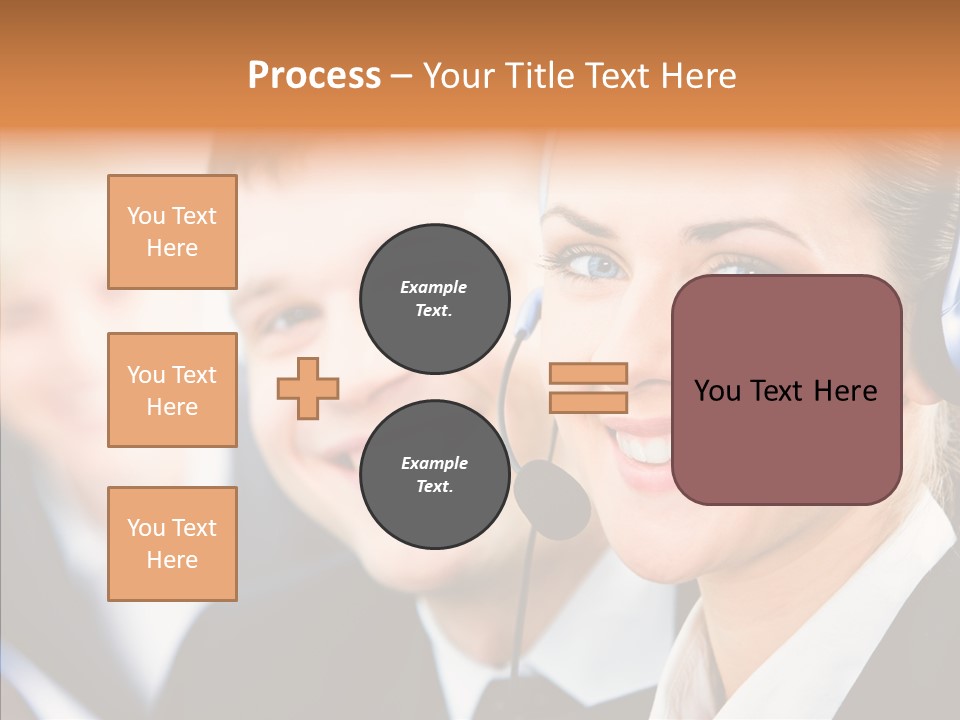 Process – Your Title Text Here

You Text Here

You Text Here

You Text Here

Example Text.

Example Text.

You Text Here